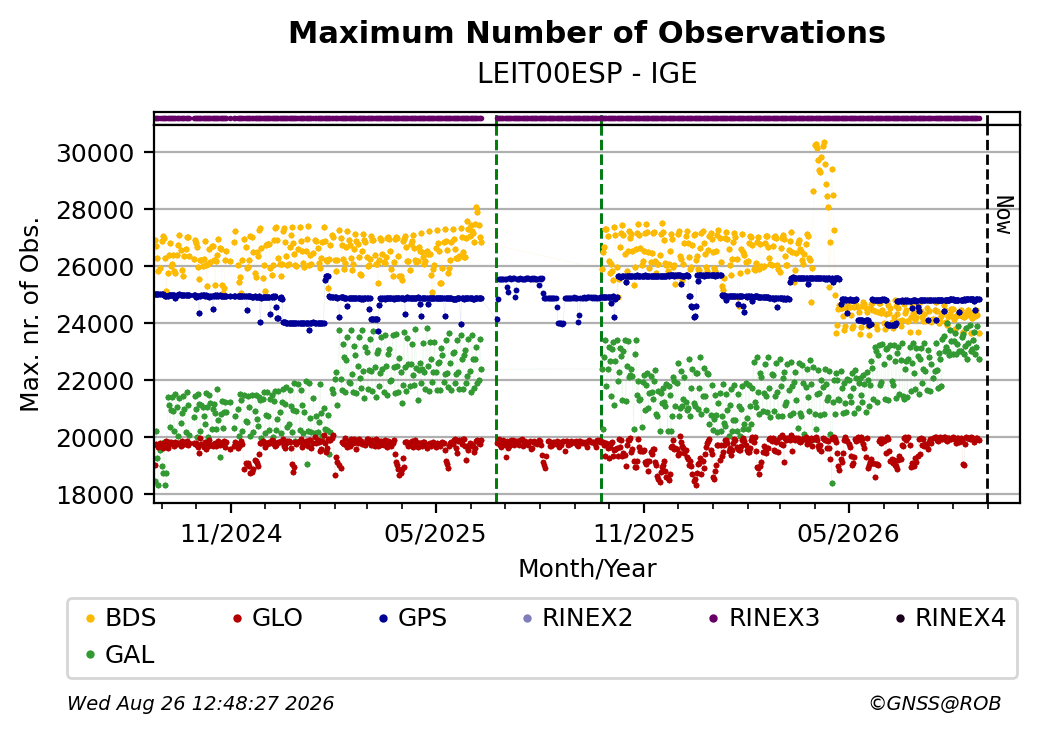 Maximum Number of Observations
LEIT00ESP - IGE

Max. nr. of Obs.

30000
28000
26000
24000
22000
20000
18000

Now

11/2024
05/2025
11/2025
05/2026

Month/Year

BDS
GLO
GPS
RINEX2
RINEX3
RINEX4
GAL

Wed Aug 26 12:48:27 2026
©GNSS@ROB